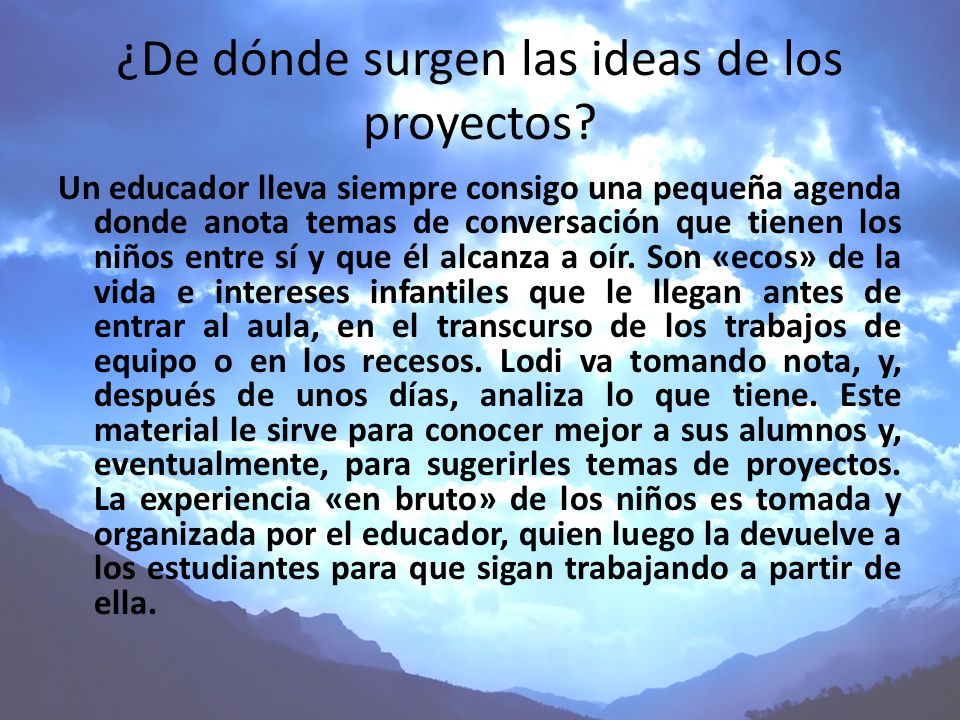 ¿De dónde surgen las ideas de los proyectos?

Un educador lleva siempre consigo una pequeña agenda donde anota temas de conversación que tienen los niños entre sí y que él alcanza a oír. Son «ecos» de la vida e intereses infantiles que le llegan antes de entrar al aula, en el transcurso de los trabajos de equipo o en los recesos. Lodi va tomando nota, y, después de unos días, analiza lo que tiene. Este material le sirve para conocer mejor a sus alumnos y, eventualmente, para sugerirles temas de proyectos. La experiencia «en bruto» de los niños es tomada y organizada por el educador, quien luego la devuelve a los estudiantes para que sigan trabajando a partir de ella.